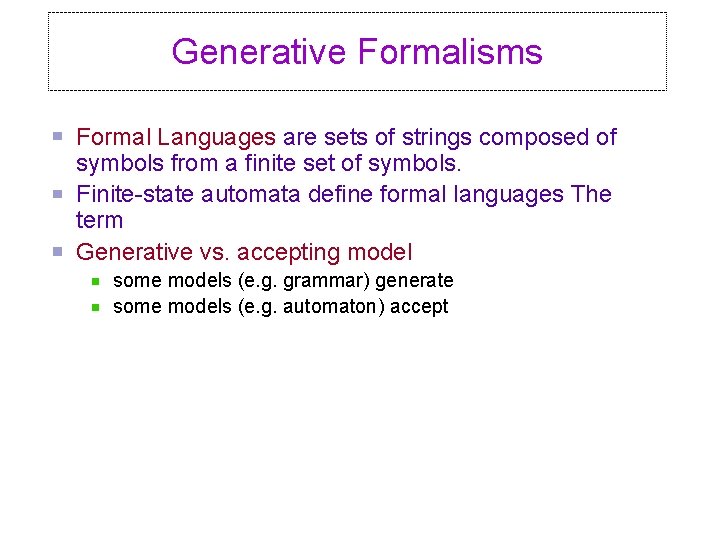 Generative Formalisms

Formal Languages are sets of strings composed of symbols from a finite set of symbols.

Finite-state automata define formal languages The term

Generative vs. accepting model

some models (e.g. grammar) generate

some models (e.g. automaton) accept